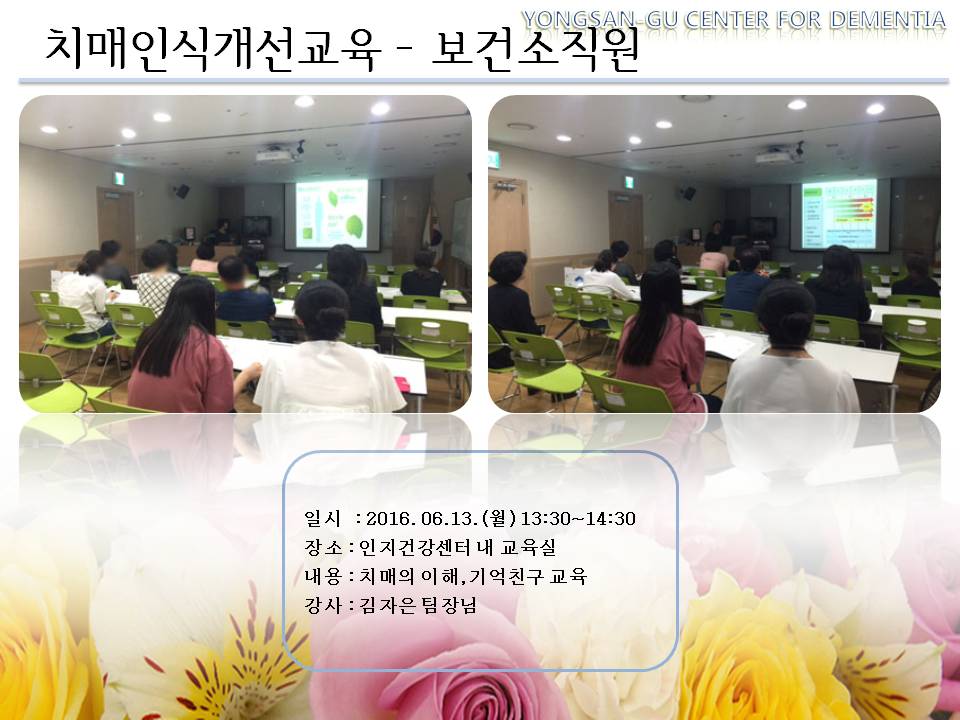 YONGSAN-GU CENTER FOR DEMENTIA

치매인식개선교육 – 보건소직원

일시 : 2016. 06. 13. (월) 13:30~14:30
장소 : 인지건강센터 내 교육실
내용 : 치매의 이해, 기억친구 교육
강사 : 김자은 팀장님